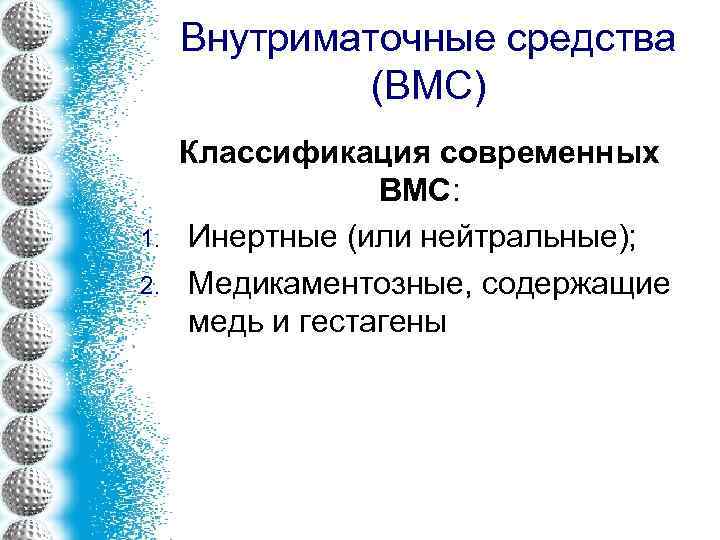 Внутриматочные средства (ВМС)

Классификация современных ВМС:

1. Инертные (или нейтральные);
2. Медикаментозные, содержащие медь и гестагены